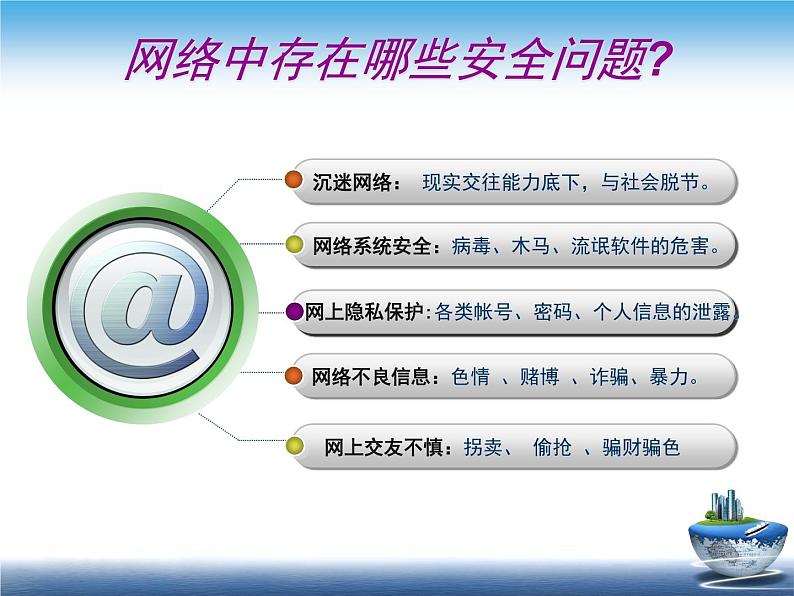 网络中存在哪些安全问题?

@

沉迷网络： 现实交往能力底下，与社会脱节。

网络系统安全：病毒、木马、流氓软件的危害。

网上隐私保护:各类帐号、密码、个人信息的泄露。

网络不良信息：色情 、赌博 、诈骗、暴力。

网上交友不慎：拐卖、 偷抢 、骗财骗色